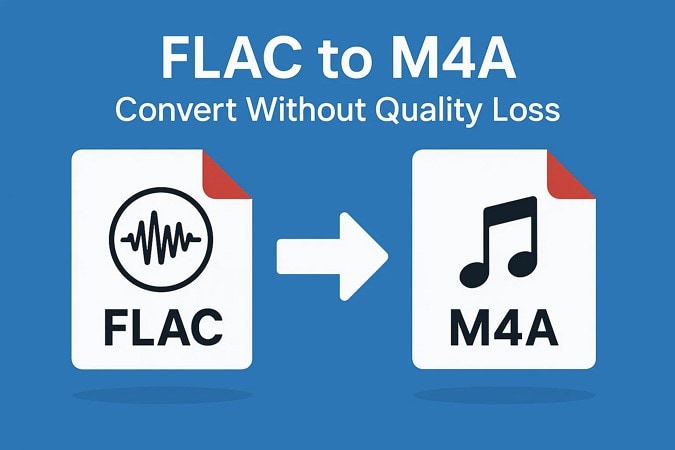 FLAC to M4A
Convert Without Quality Loss

FLAC

M4A